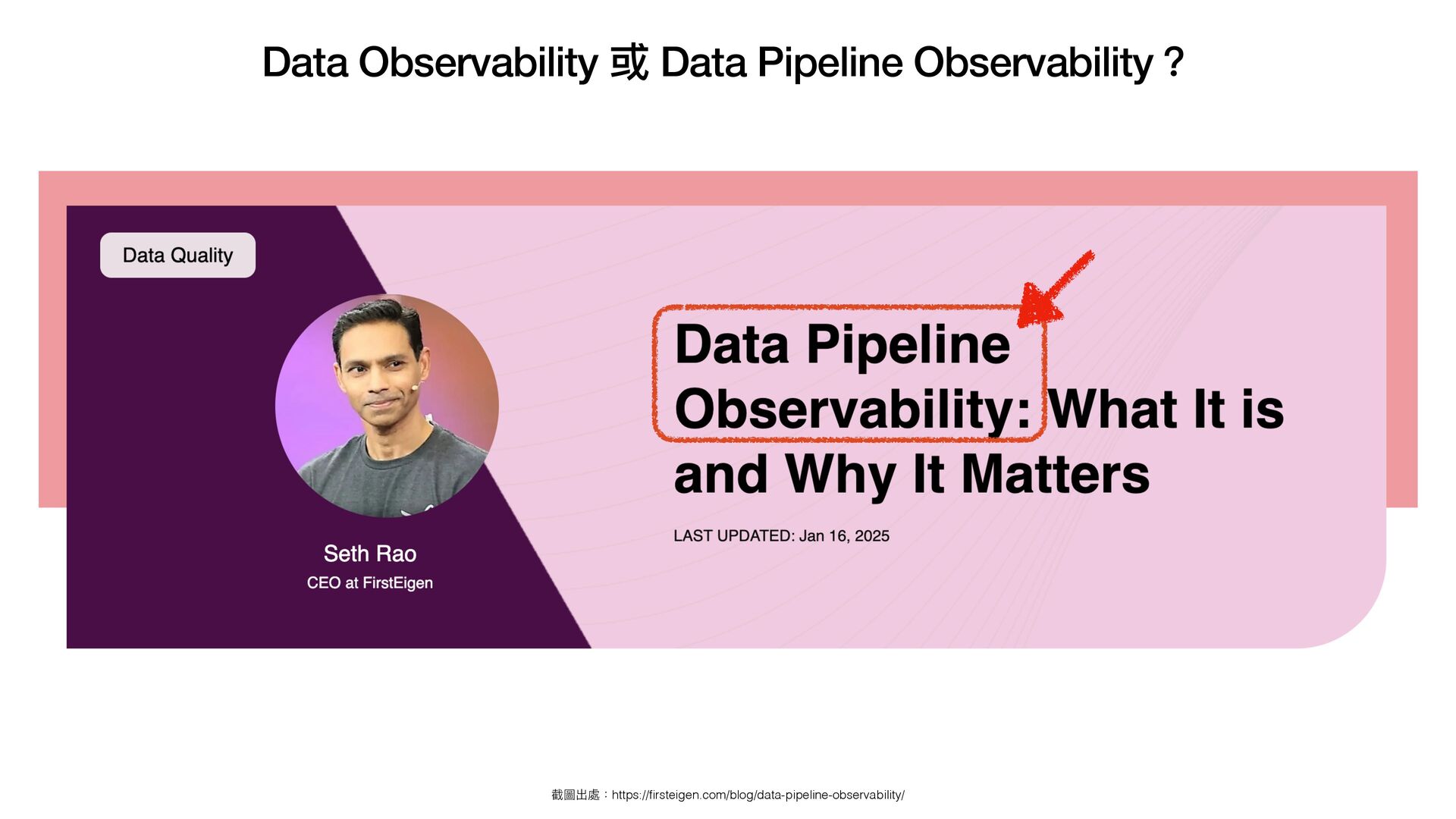 Data Observability 或 Data Pipeline Observability？

Data Quality

Seth Rao
CEO at FirstEigen

Data Pipeline Observability: What It is and Why It Matters

LAST UPDATED: Jan 16, 2025

截圖出處：https://firsteigen.com/blog/data-pipeline-observability/